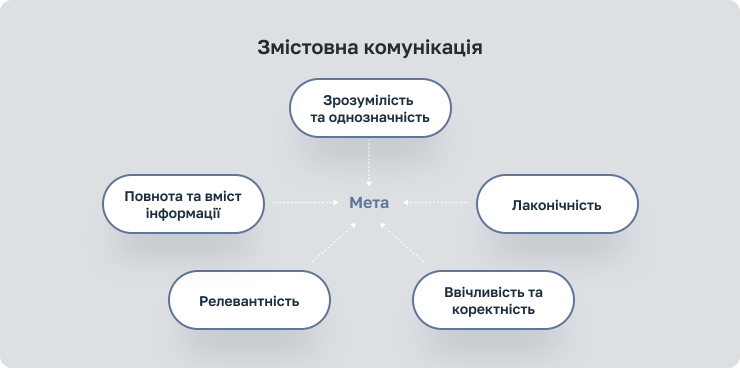 Змістовна комунікація

Зрозумілість та однозначність

Повнота та вміст інформації

Мета

Лаконічність

Релевантність

Ввічливість та коректність